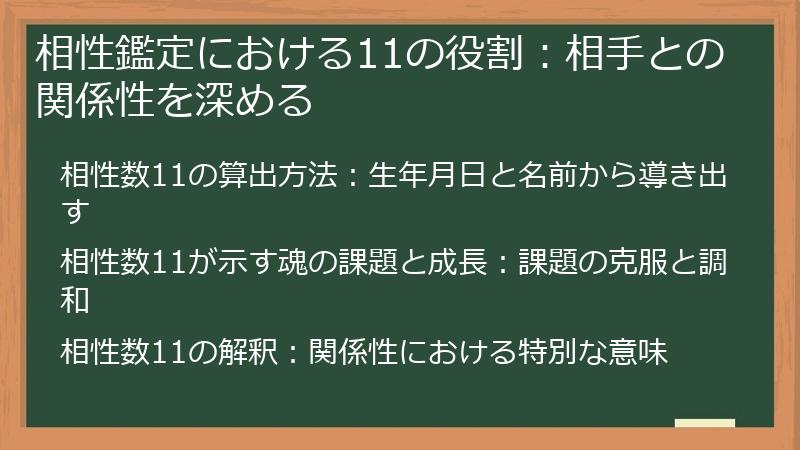 相性鑑定における11の役割：相手との関係性を深める

相性数11の算出方法：生年月日と名前から導き出す

相性数11が示す魂の課題と成長：課題の克服と調和

相性数11の解釈：関係性における特別な意味